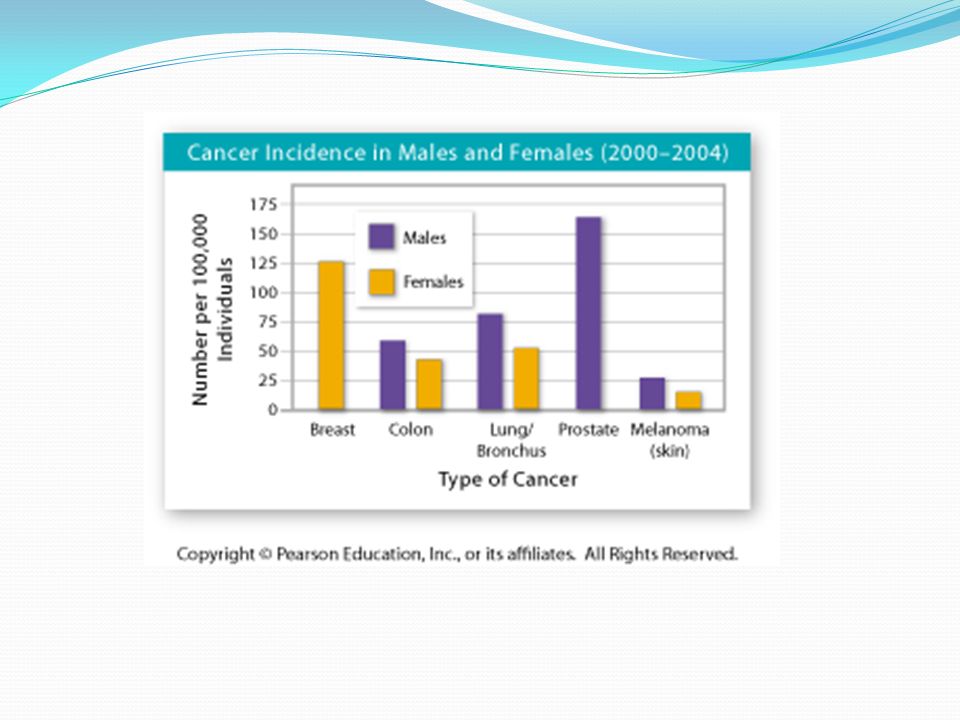 Cancer Incidence in Males and Females (2000–2004)

Number per 100,000 Individuals

175
150
125
100
75
50
25
0

Males
Females

Breast
Colon
Lung/ Bronchus
Prostate
Melanoma (skin)

Type of Cancer

Copyright © Pearson Education, Inc., or its affiliates. All Rights Reserved.